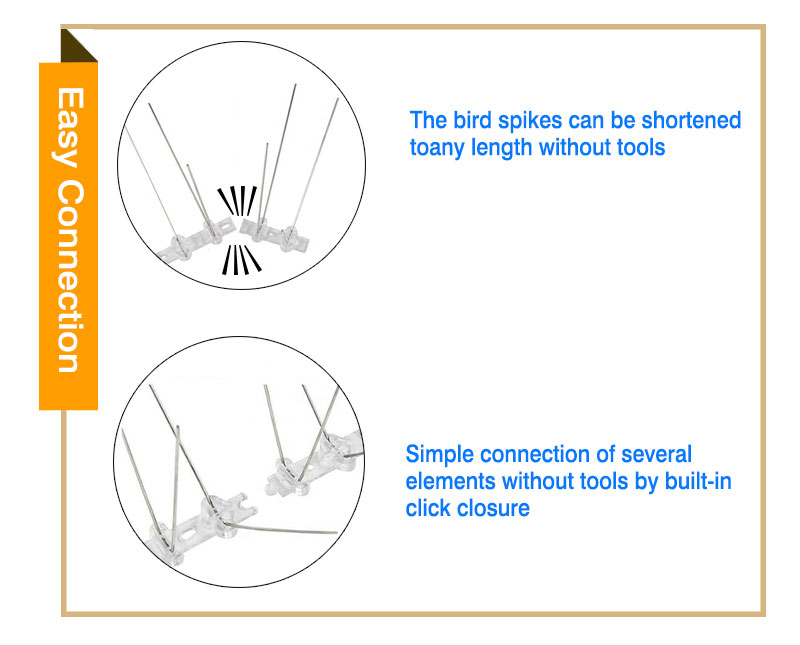 Easy Connection

The bird spikes can be shortened toany length without tools

Simple connection of several elements without tools by built-in click closure